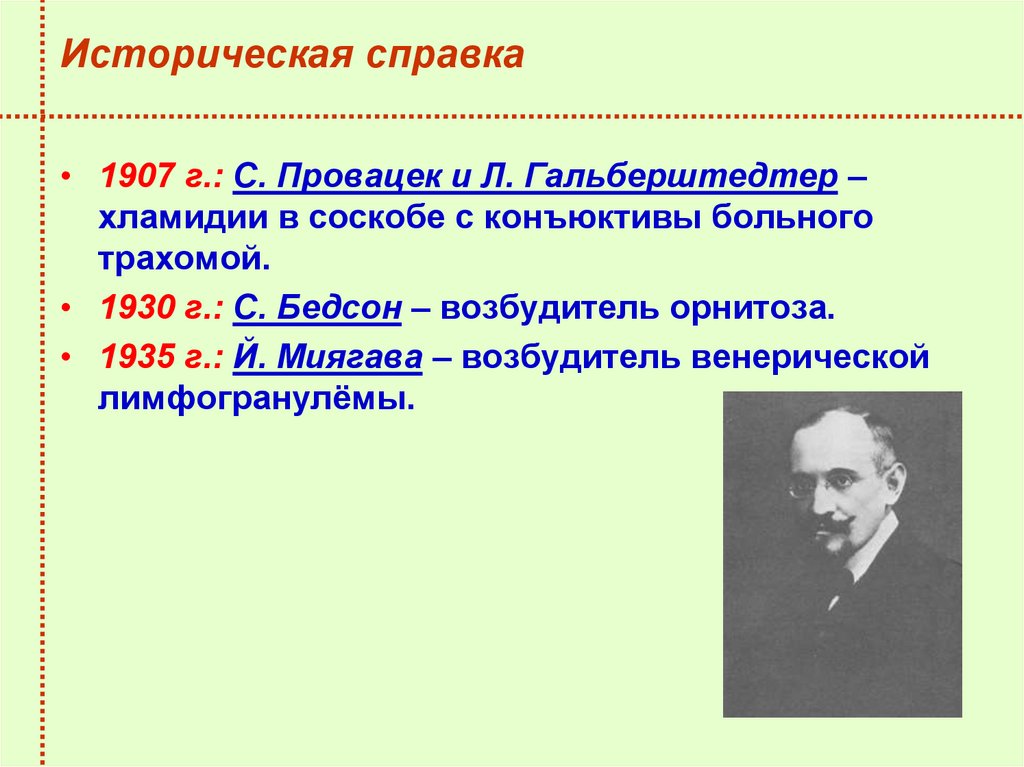 Историческая справка

• 1907 г.: С. Провацек и Л. Гальберштедтер – хламидии в соскобе с конъюктивы больного трахомой.
• 1930 г.: С. Бедсон – возбудитель орнитоза.
• 1935 г.: Й. Миягава – возбудитель венерической лимфогранулёмы.